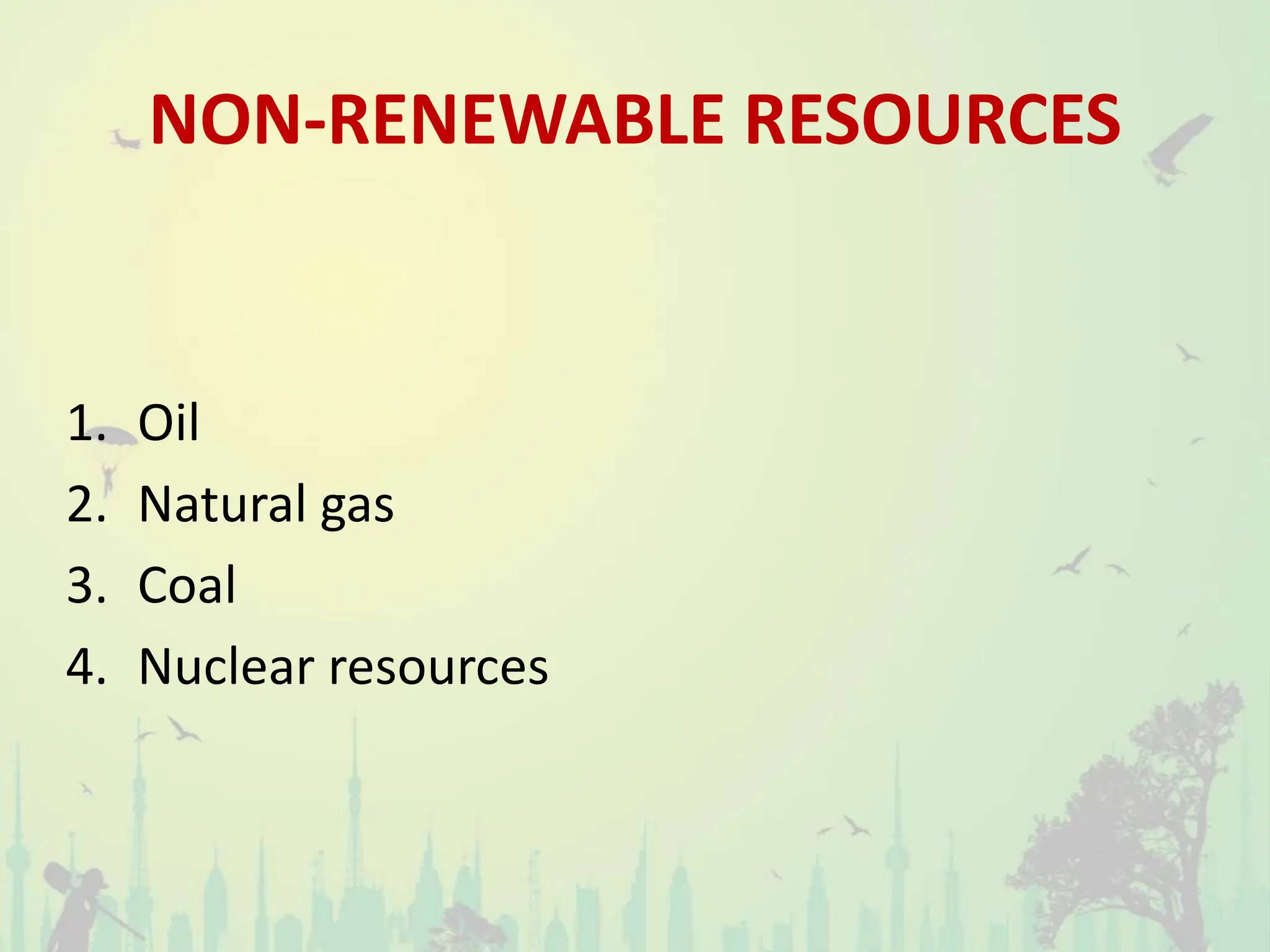 NON-RENEWABLE RESOURCES

1. Oil
2. Natural gas
3. Coal
4. Nuclear resources